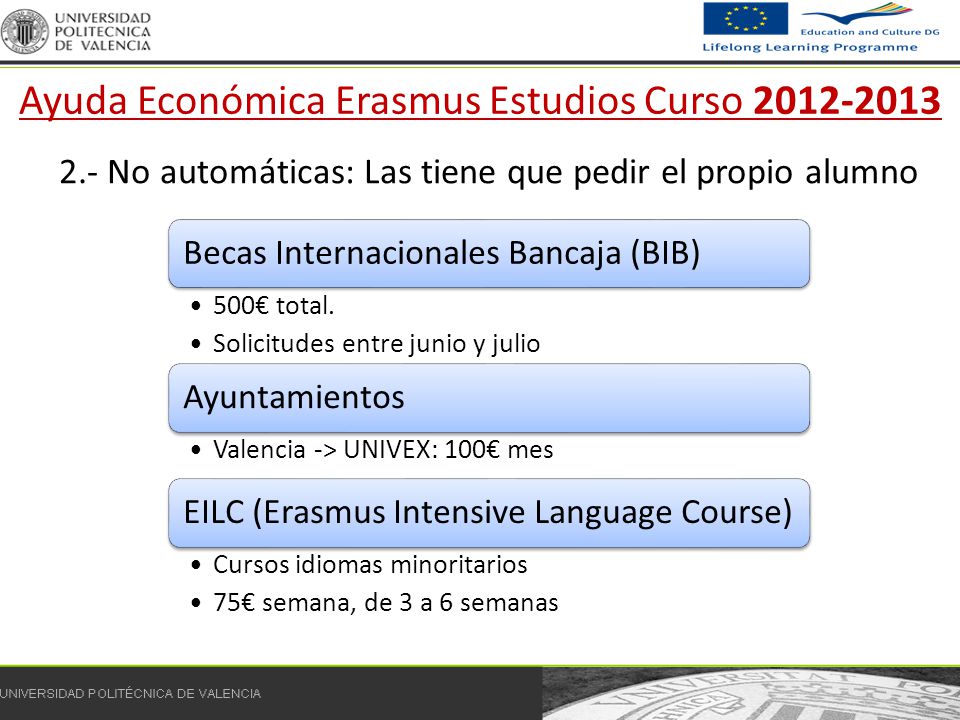 UNIVERSIDAD POLITECNICA DE VALENCIA

Education and Culture DG
Lifelong Learning Programme

Ayuda Económica Erasmus Estudios Curso 2012-2013

2.- No automáticas: Las tiene que pedir el propio alumno

Becas Internacionales Bancaja (BIB)
• 500€ total.
• Solicitudes entre junio y julio

Ayuntamientos
• Valencia -> UNIVEX: 100€ mes

EILC (Erasmus Intensive Language Course)
• Cursos idiomas minoritarios
• 75€ semana, de 3 a 6 semanas

UNIVERSIDAD POLITÉCNICA DE VALENCIA